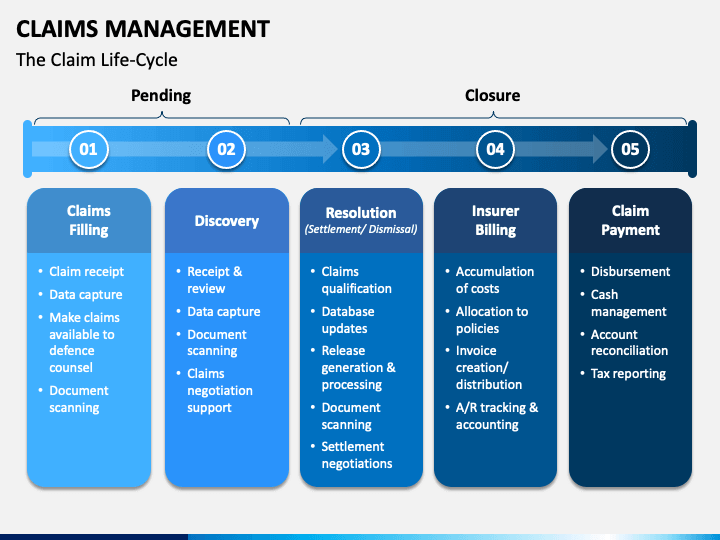 CLAIMS MANAGEMENT

The Claim Life-Cycle

Pending

Closure

01

02

03

04

05

Claims Filling

- Claim receipt
- Data capture
- Make claims available to defence counsel
- Document scanning

Discovery

- Receipt & review
- Data capture
- Document scanning
- Claims negotiation support

Resolution
(Settlement/ Dismissal)

- Claims qualification
- Database updates
- Release generation & processing
- Document scanning
- Settlement negotiations

Insurer Billing

- Accumulation of costs
- Allocation to policies
- Invoice creation/ distribution
- A/R tracking & accounting

Claim Payment

- Disbursement
- Cash management
- Account reconciliation
- Tax reporting